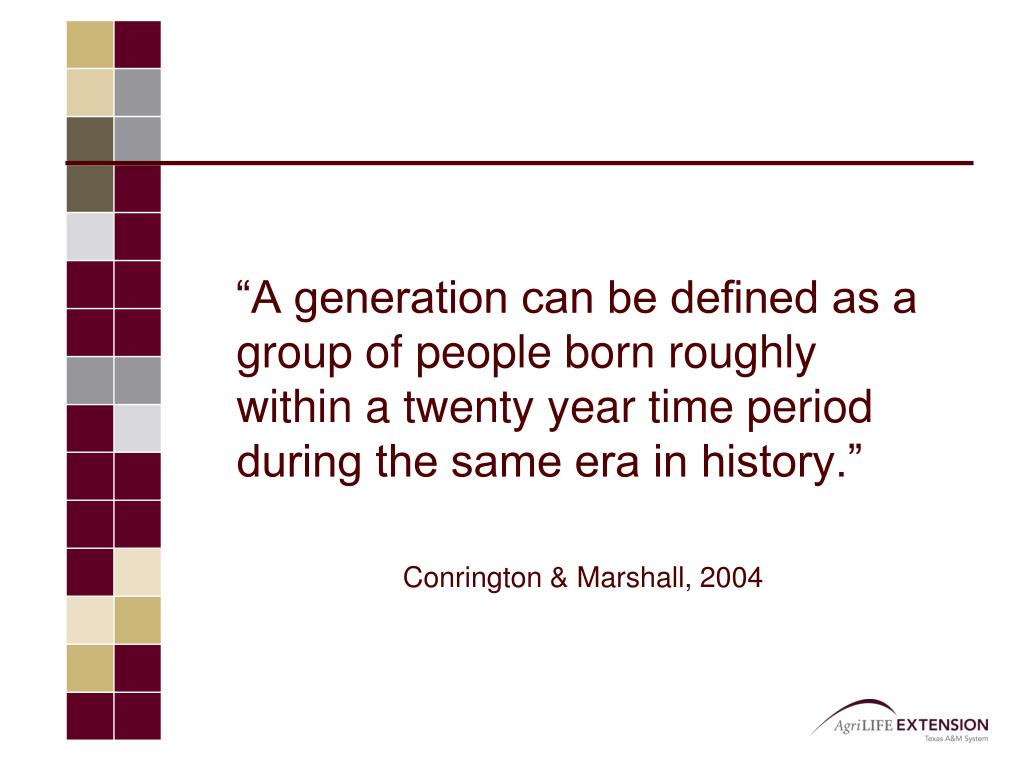 “A generation can be defined as a group of people born roughly within a twenty year time period during the same era in history.”

Conrington & Marshall, 2004

AgriLIFE EXTENSION
Texas A&M System